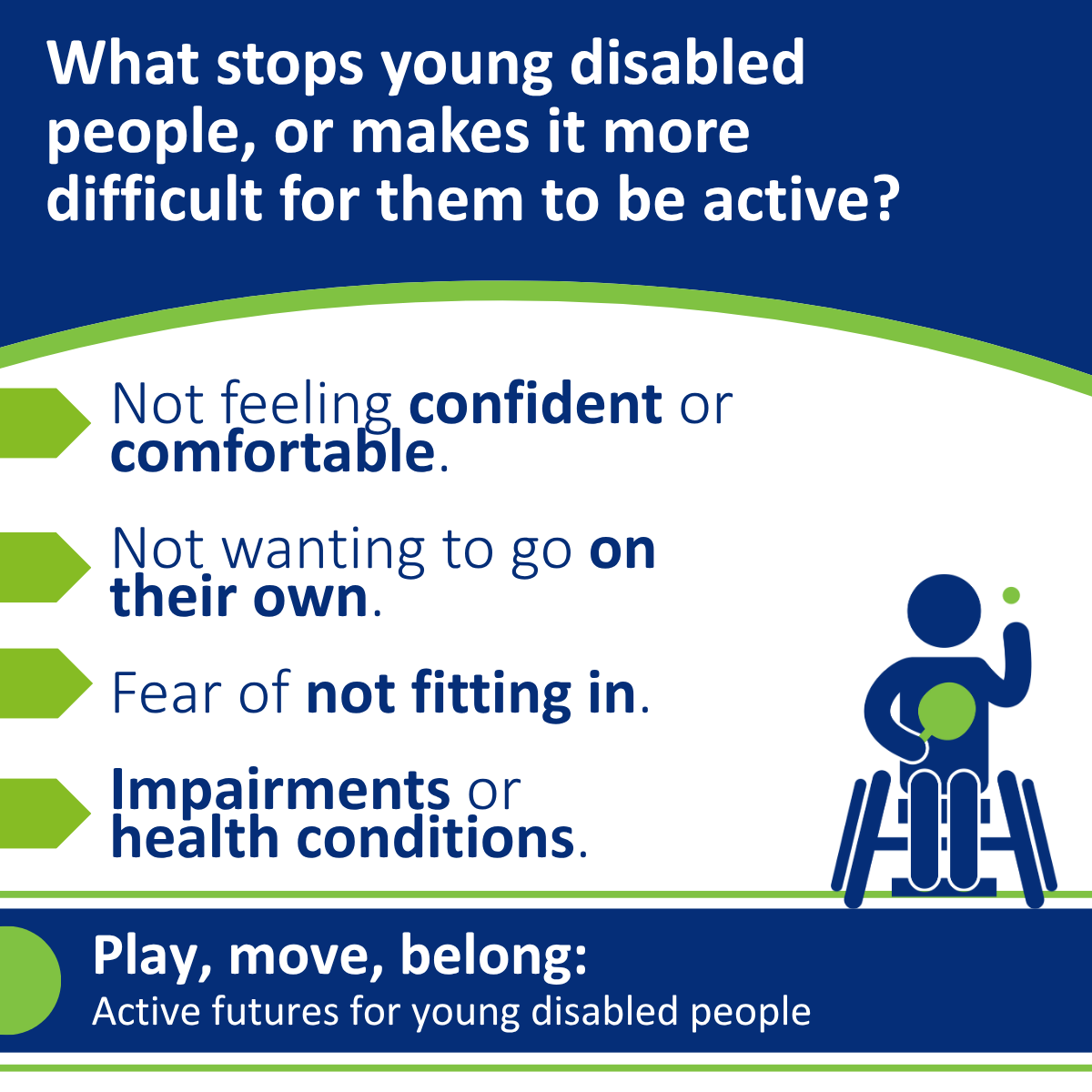 What stops young disabled people, or makes it more difficult for them to be active?

Not feeling confident or comfortable.

Not wanting to go on their own.

Fear of not fitting in.

Impairments or health conditions.

Play, move, belong:
Active futures for young disabled people